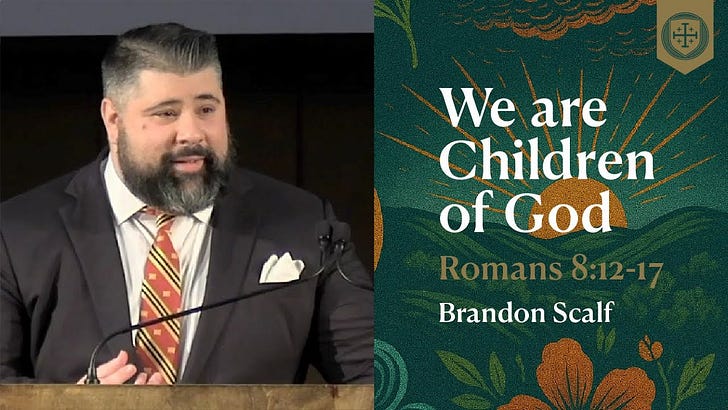 We are Children of God

Romans 8:12-17

Brandon Scalf